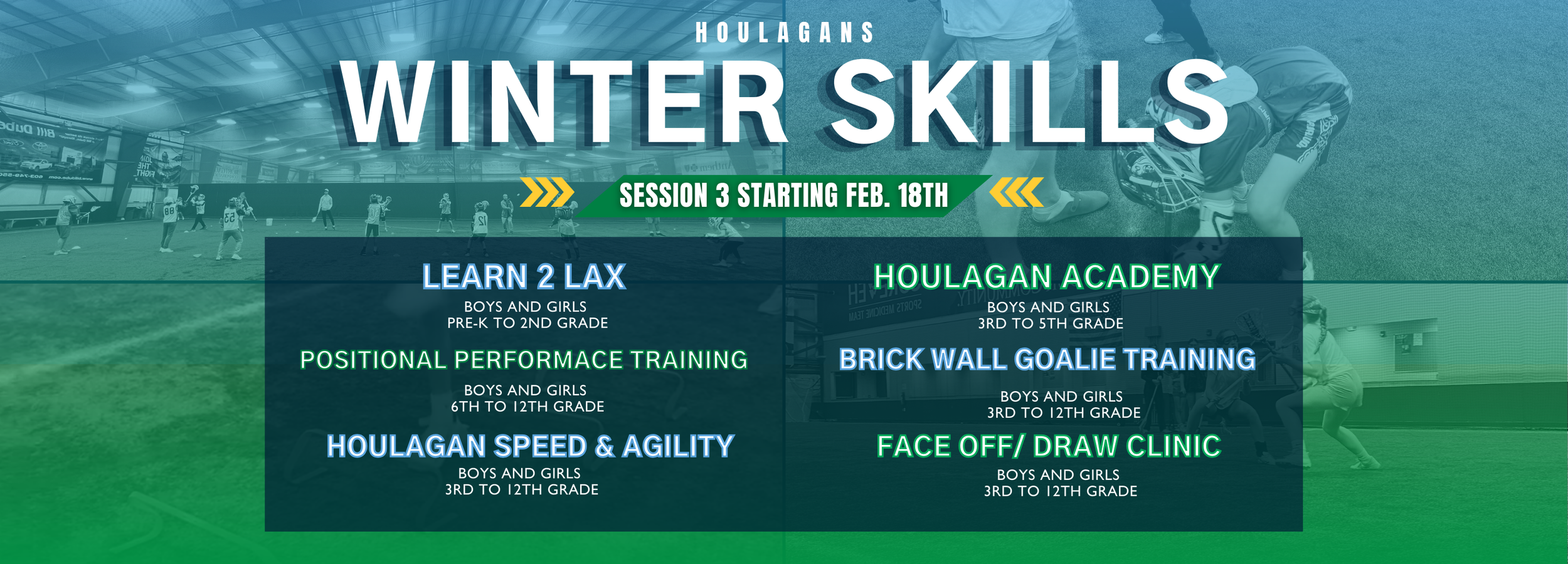 HOULAGANS

WINTER SKILLS

SESSION 3 STARTING FEB. 18TH

LEARN 2 LAX
BOYS AND GIRLS
PRE-K TO 2ND GRADE

POSITIONAL PERFORMACE TRAINING
BOYS AND GIRLS
6TH TO 12TH GRADE

HOULAGAN SPEED & AGILITY
BOYS AND GIRLS
3RD TO 12TH GRADE

HOULAGAN ACADEMY
BOYS AND GIRLS
3RD TO 5TH GRADE

BRICK WALL GOALIE TRAINING
BOYS AND GIRLS
3RD TO 12TH GRADE

FACE OFF/ DRAW CLINIC
BOYS AND GIRLS
3RD TO 12TH GRADE